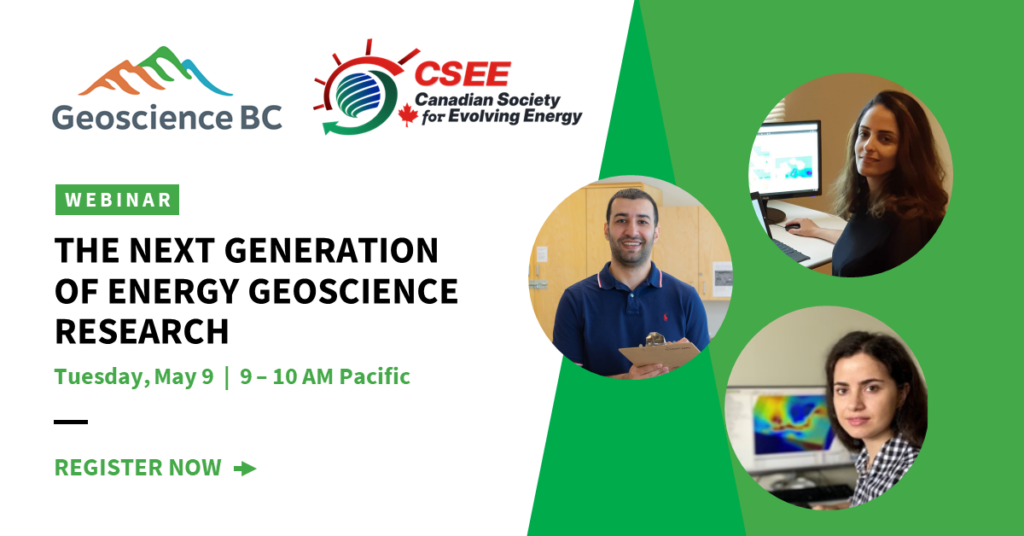 Geoscience BC

CSEE
Canadian Society for Evolving Energy

WEBINAR

THE NEXT GENERATION OF ENERGY GEOSCIENCE RESEARCH

Tuesday, May 9 | 9 – 10 AM Pacific

REGISTER NOW